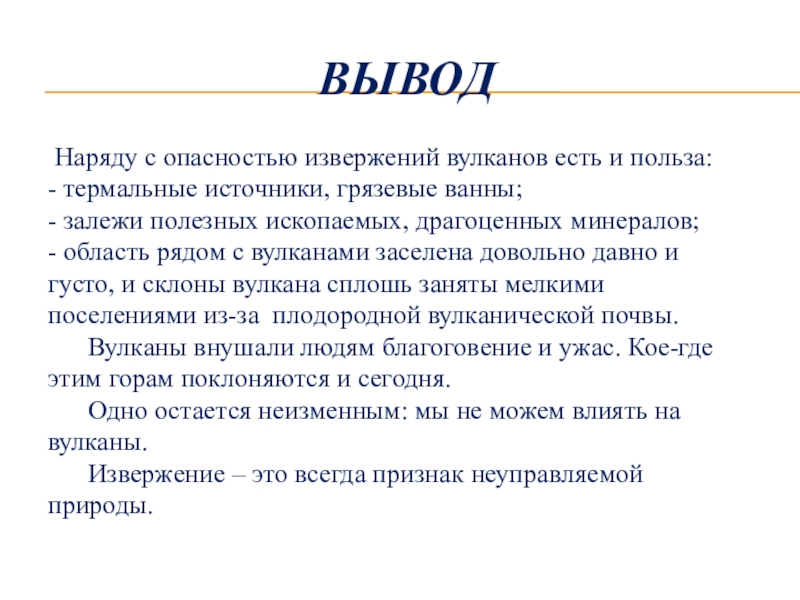 ВЫВОД

Наряду с опасностью извержений вулканов есть и польза:
- термальные источники, грязевые ванны;
- залежи полезных ископаемых, драгоценных минералов;
- область рядом с вулканами заселена довольно давно и густо, и склоны вулкана сплошь заняты мелкими поселениями из-за плодородной вулканической почвы.

Вулканы внушали людям благоговение и ужас. Кое-где этим горам поклоняются и сегодня.

Одно остается неизменным: мы не можем влиять на вулканы.

Извержение – это всегда признак неуправляемой природы.